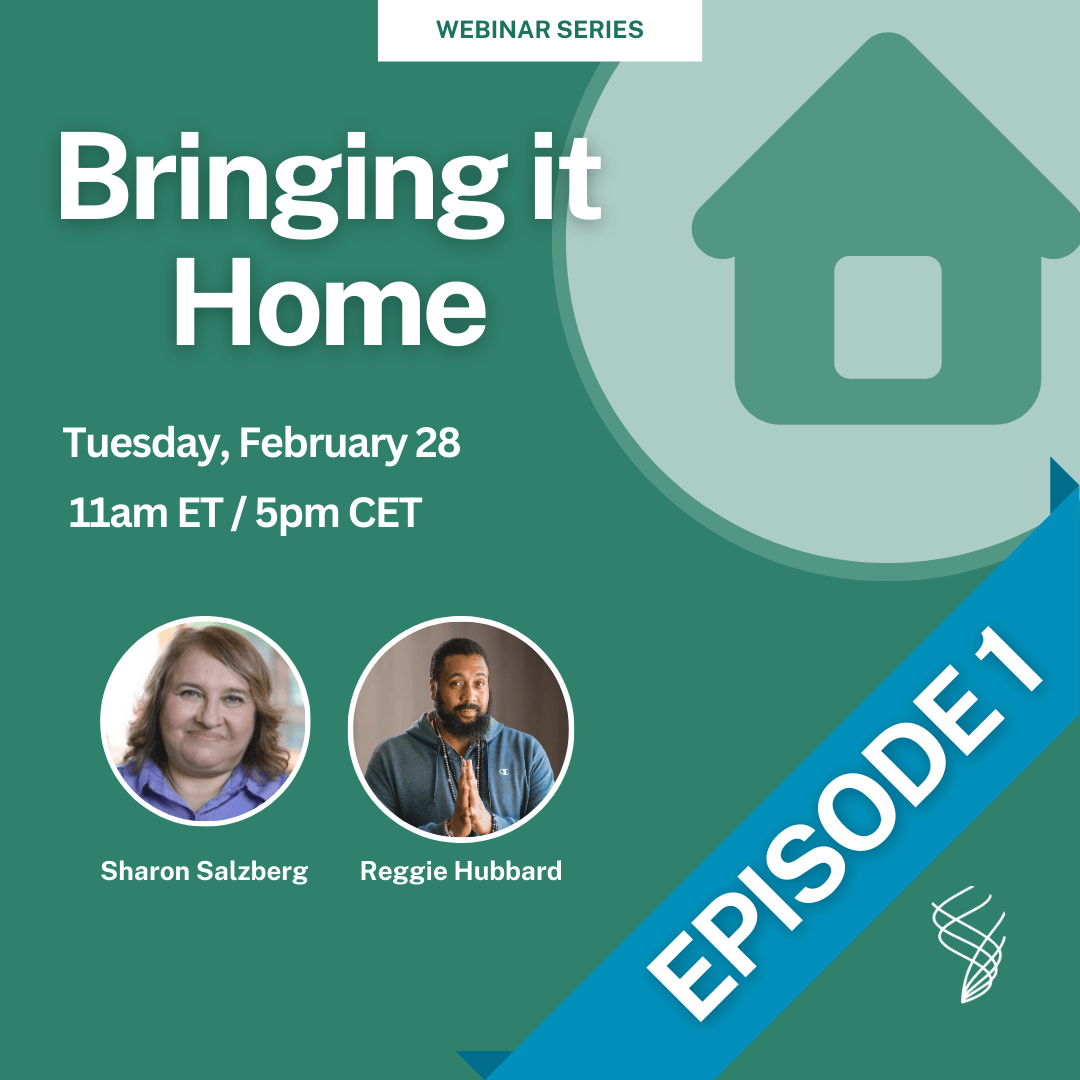 WEBINAR SERIES

Bringing it Home

Tuesday, February 28
11am ET / 5pm CET

Sharon Salzberg
Reggie Hubbard

EPISODE 1